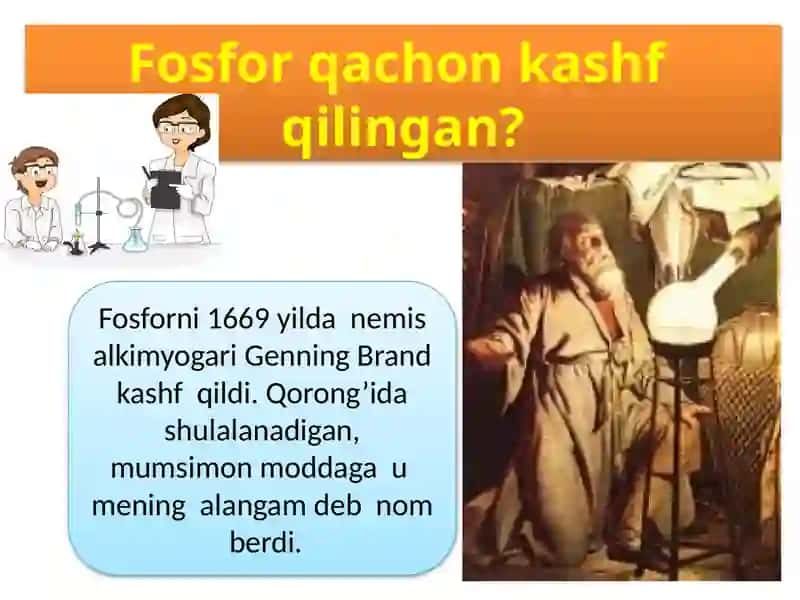 Fosfor qachon kashf qilingan?

Fosforni 1669 yilda nemis alkimyogari Genning Brand kashf qildi. Qorong’ida shulalanadigan, mumsimon moddaga u mening alangam deb nom berdi.